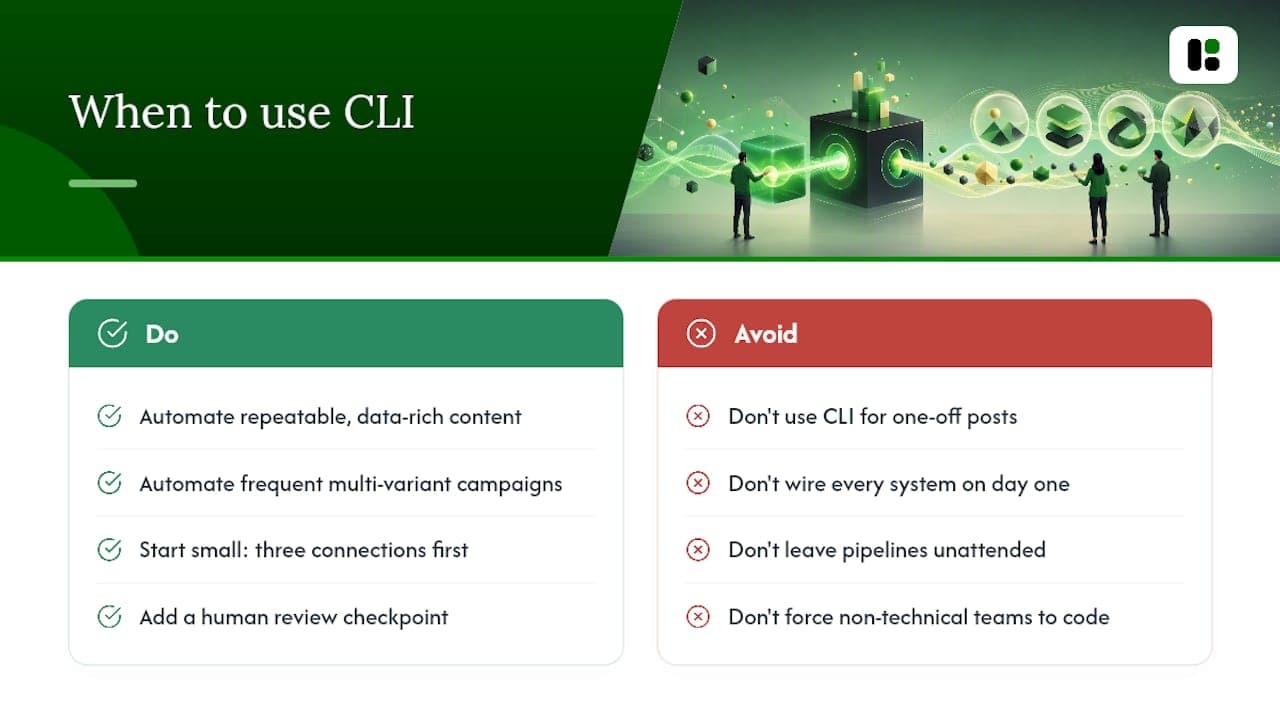 When to use CLI

Do

Automate repeatable, data-rich content

Automate frequent multi-variant campaigns

Start small: three connections first

Add a human review checkpoint

Avoid

Don't use CLI for one-off posts

Don't wire every system on day one

Don't leave pipelines unattended

Don't force non-technical teams to code